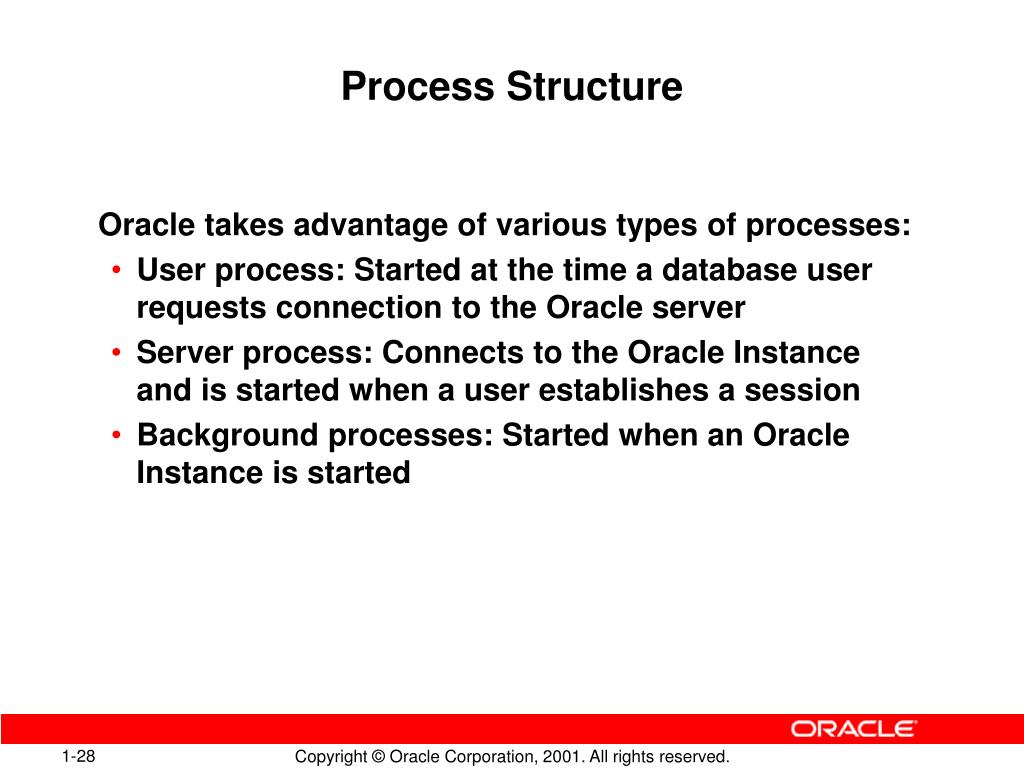 Process Structure

Oracle takes advantage of various types of processes:

• User process: Started at the time a database user requests connection to the Oracle server
• Server process: Connects to the Oracle Instance and is started when a user establishes a session
• Background processes: Started when an Oracle Instance is started

ORACLE

1-28

Copyright © Oracle Corporation, 2001. All rights reserved.